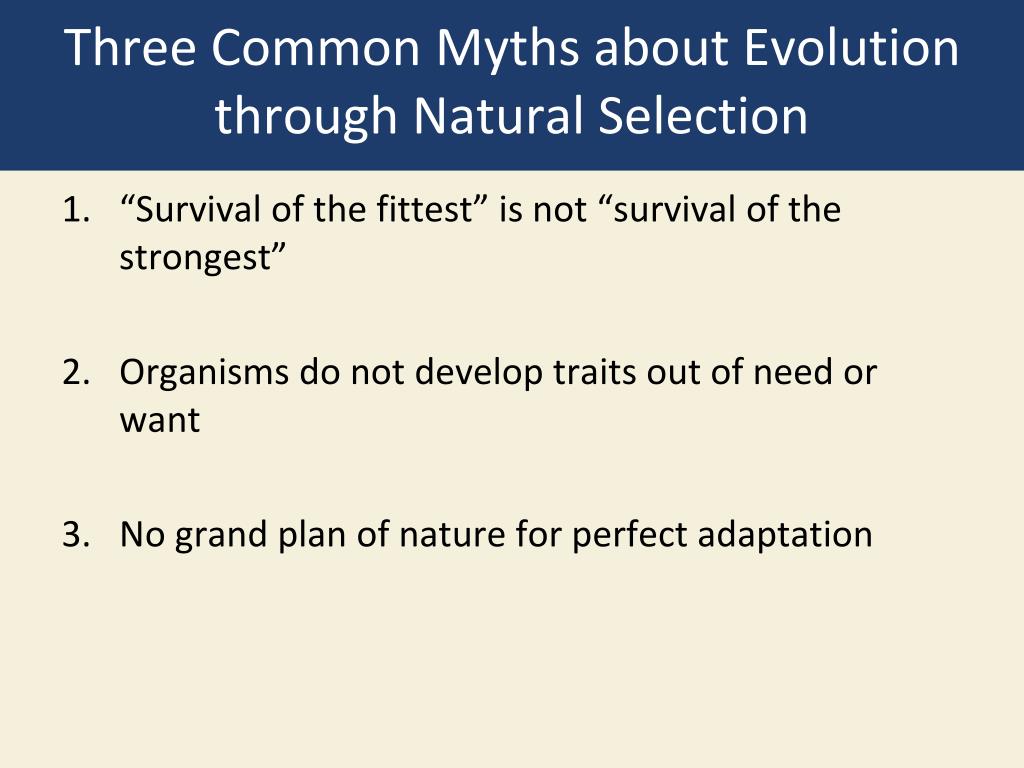 Three Common Myths about Evolution through Natural Selection

1. “Survival of the fittest” is not “survival of the strongest”

2. Organisms do not develop traits out of need or want

3. No grand plan of nature for perfect adaptation